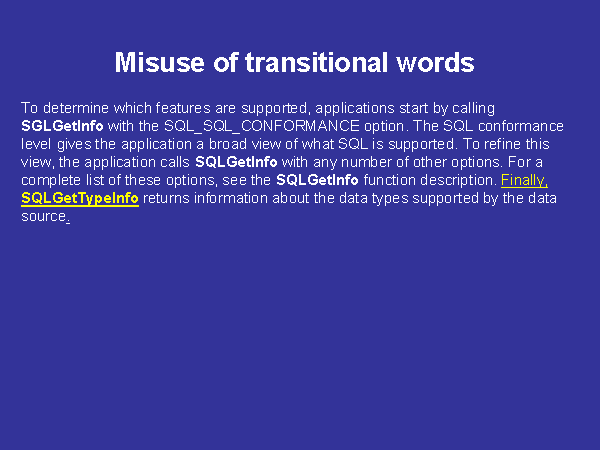 Misuse of transitional words

To determine which features are supported, applications start by calling SGLGetInfo with the SQL_SQL_CONFORMANCE option. The SQL conformance level gives the application a broad view of what SQL is supported. To refine this view, the application calls SQLGetInfo with any number of other options. For a complete list of these options, see the SQLGetInfo function description. Finally, SQLGetTypeInfo returns information about the data types supported by the data source.